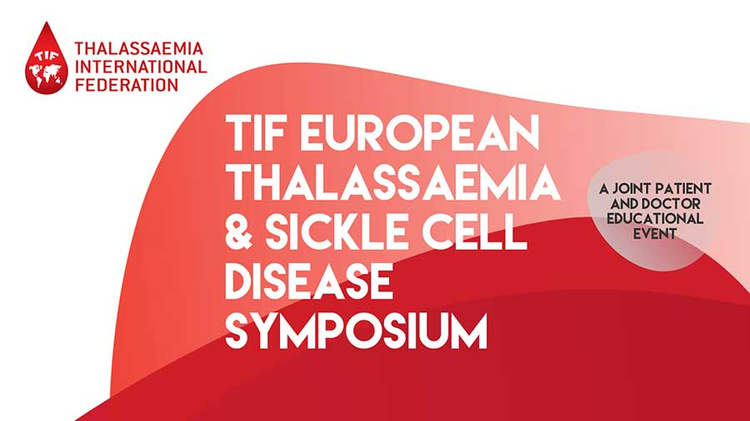 TIF

THALASSAEMIA INTERNATIONAL FEDERATION

TIF EUROPEAN THALASSAEMIA & SICKLE CELL DISEASE SYMPOSIUM

A JOINT PATIENT AND DOCTOR EDUCATIONAL EVENT